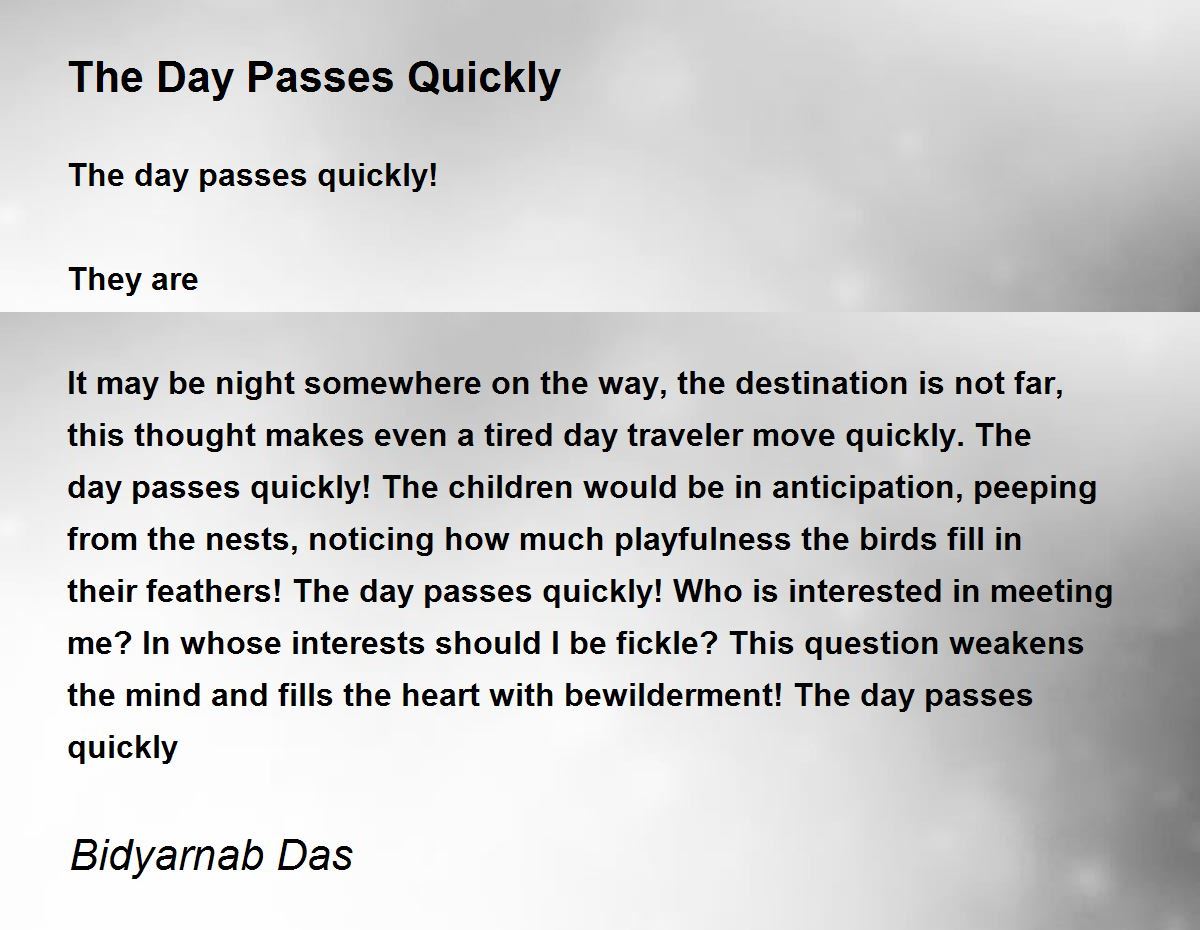 The Day Passes Quickly

The day passes quickly!

They are

It may be night somewhere on the way, the destination is not far, this thought makes even a tired day traveler move quickly. The day passes quickly! The children would be in anticipation, peeping from the nests, noticing how much playfulness the birds fill in their feathers! The day passes quickly! Who is interested in meeting me? In whose interests should I be fickle? This question weakens the mind and fills the heart with bewilderment! The day passes quickly

Bidyarnab Das